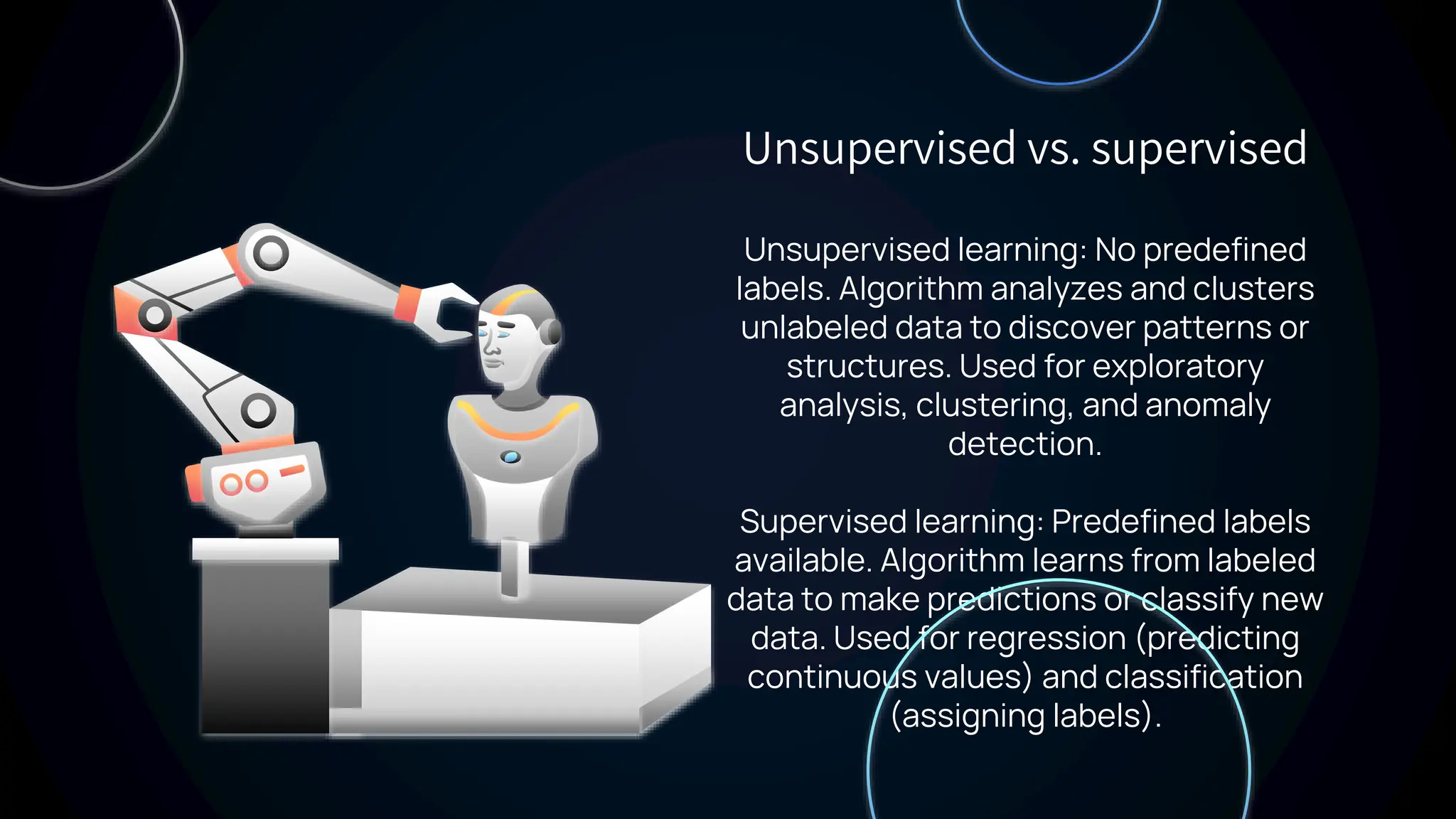 Unsupervised vs. supervised

Unsupervised learning: No predefined labels. Algorithm analyzes and clusters unlabeled data to discover patterns or structures. Used for exploratory analysis, clustering, and anomaly detection.

Supervised learning: Predefined labels available. Algorithm learns from labeled data to make predictions or classify new data. Used for regression (predicting continuous values) and classification (assigning labels).